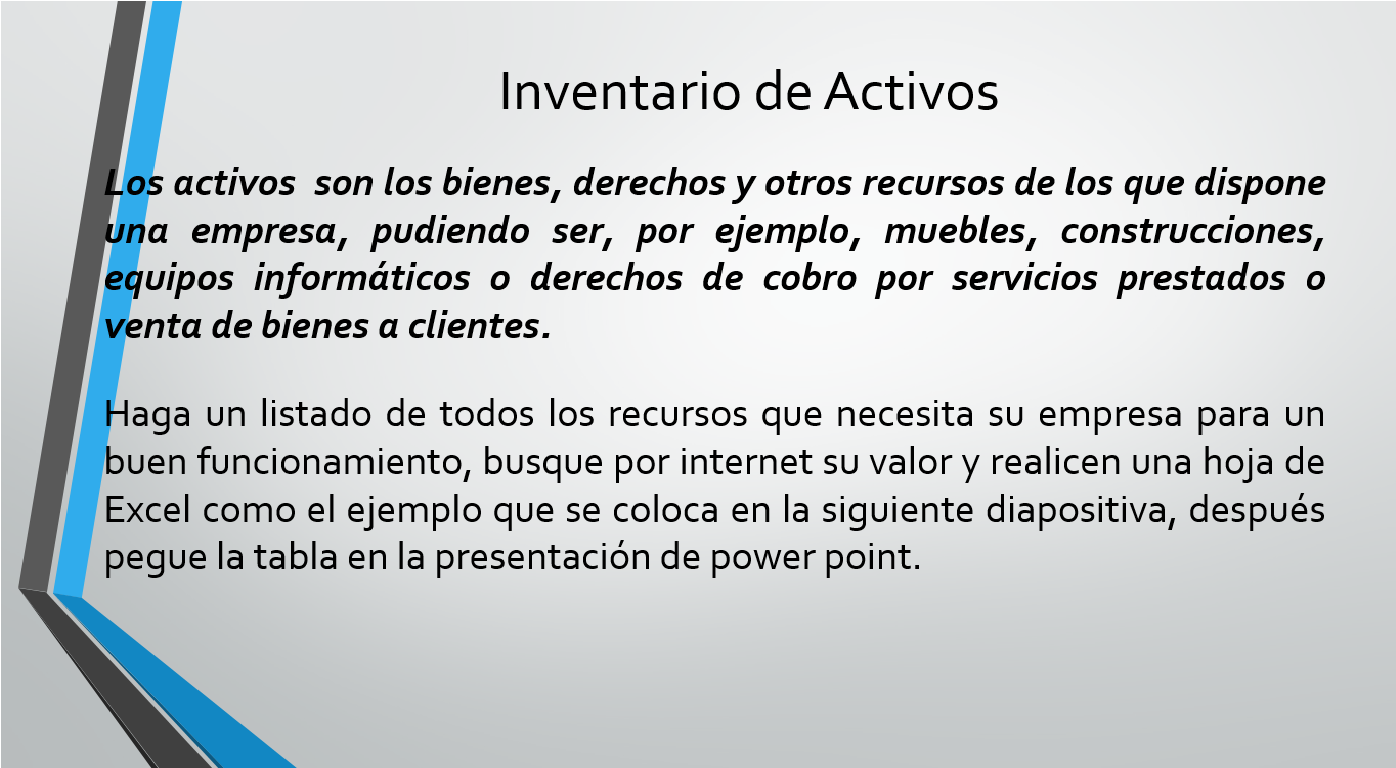 Inventario de Activos

Los activos son los bienes, derechos y otros recursos de los que dispone una empresa, pudiendo ser, por ejemplo, muebles, construcciones, equipos informáticos o derechos de cobro por servicios prestados o venta de bienes a clientes.

Haga un listado de todos los recursos que necesita su empresa para un buen funcionamiento, busque por internet su valor y realicen una hoja de Excel como el ejemplo que se coloca en la siguiente diapositiva, después pegue la tabla en la presentación de power point.